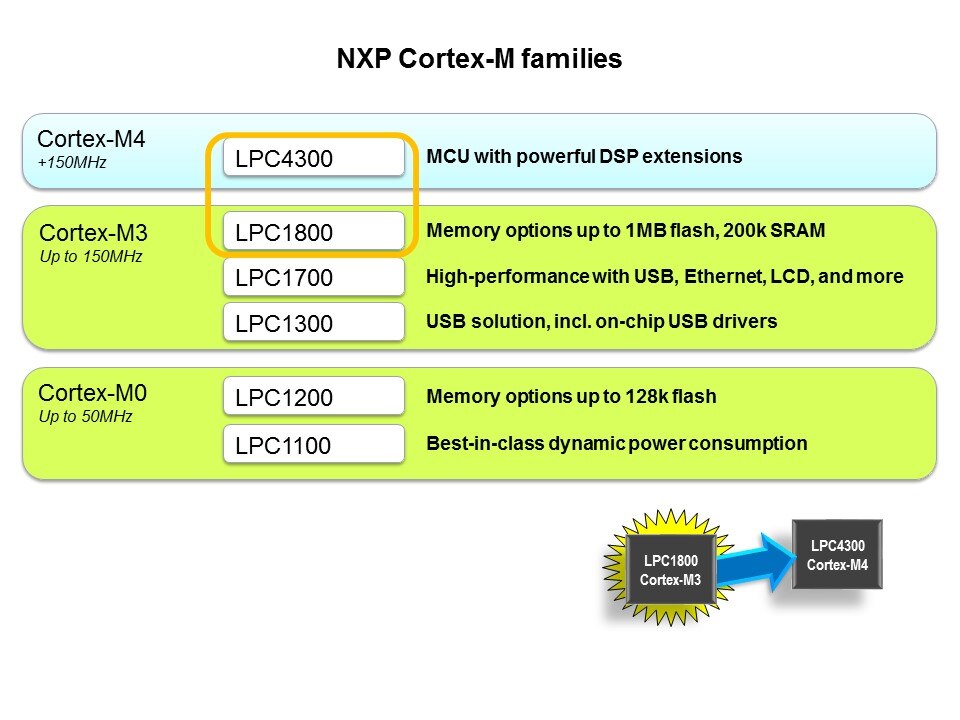 NXP Cortex-M families

Cortex-M4
+150MHz

LPC4300 MCU with powerful DSP extensions

Cortex-M3
Up to 150MHz

LPC1800 Memory options up to 1MB flash, 200k SRAM

LPC1700 High-performance with USB, Ethernet, LCD, and more

LPC1300 USB solution, incl. on-chip USB drivers

Cortex-M0
Up to 50MHz

LPC1200 Memory options up to 128k flash

LPC1100 Best-in-class dynamic power consumption

LPC1800
Cortex-M3

LPC4300
Cortex-M4